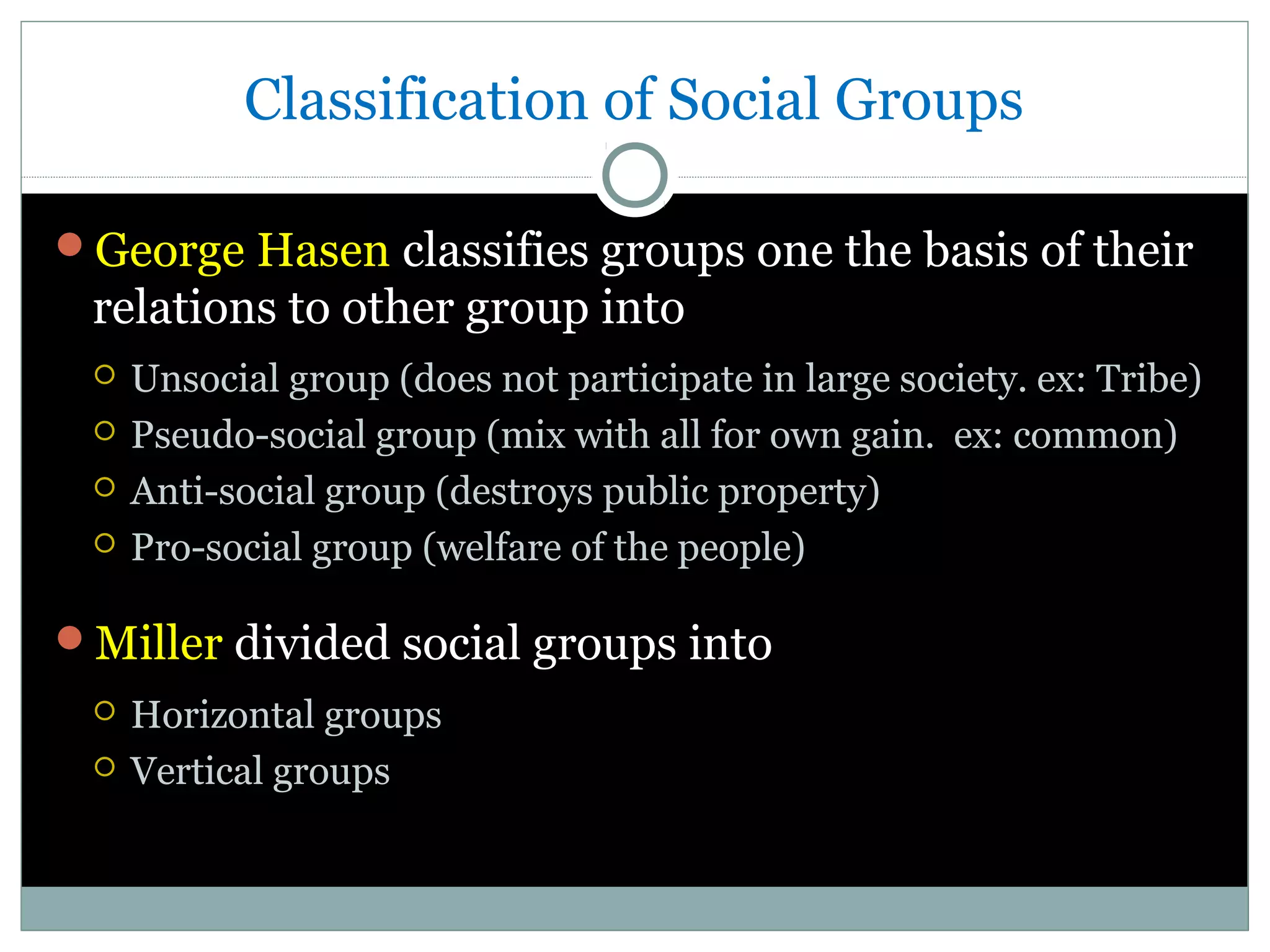 Classification of Social Groups

George Hasen classifies groups one the basis of their relations to other group into

Unsocial group (does not participate in large society. ex: Tribe)

Pseudo-social group (mix with all for own gain. ex: common)

Anti-social group (destroys public property)

Pro-social group (welfare of the people)

Miller divided social groups into

Horizontal groups

Vertical groups